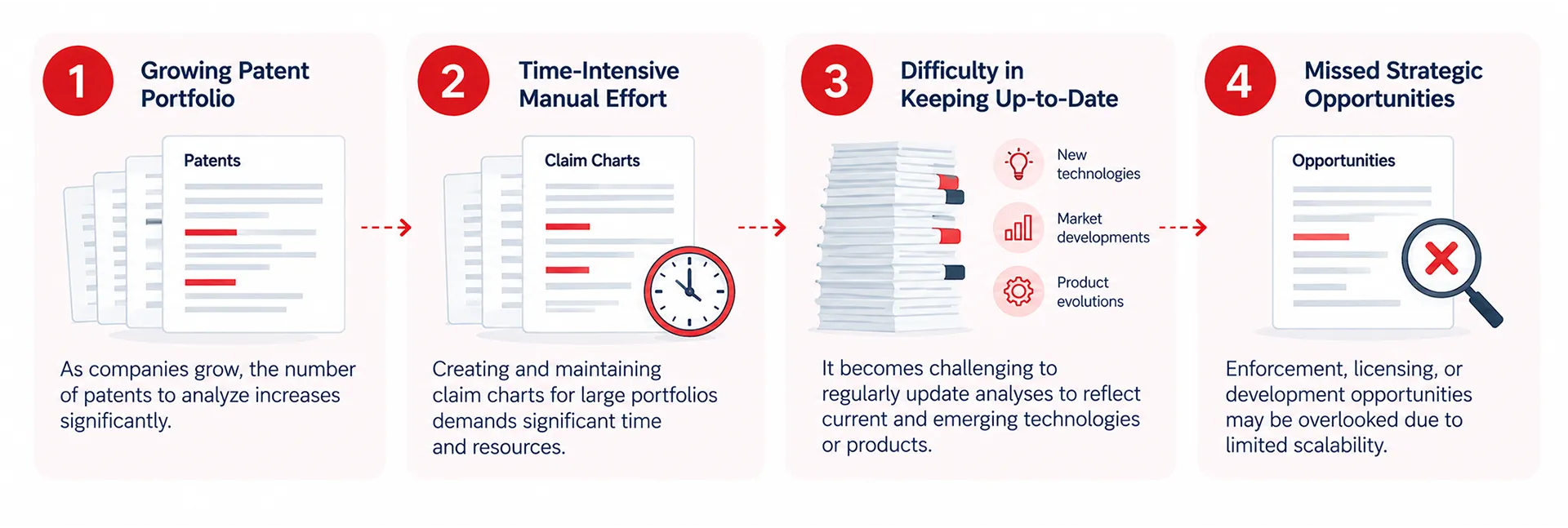 1

Growing Patent Portfolio

Patents

As companies grow, the number of patents to analyze increases significantly.

2

Time-Intensive Manual Effort

Claim Charts

Creating and maintaining claim charts for large portfolios demands significant time and resources.

3

Difficulty in Keeping Up-to-Date

New technologies

Market developments

Product evolutions

It becomes challenging to regularly update analyses to reflect current and emerging technologies or products.

4

Missed Strategic Opportunities

Opportunities

Enforcement, licensing, or development opportunities may be overlooked due to limited scalability.